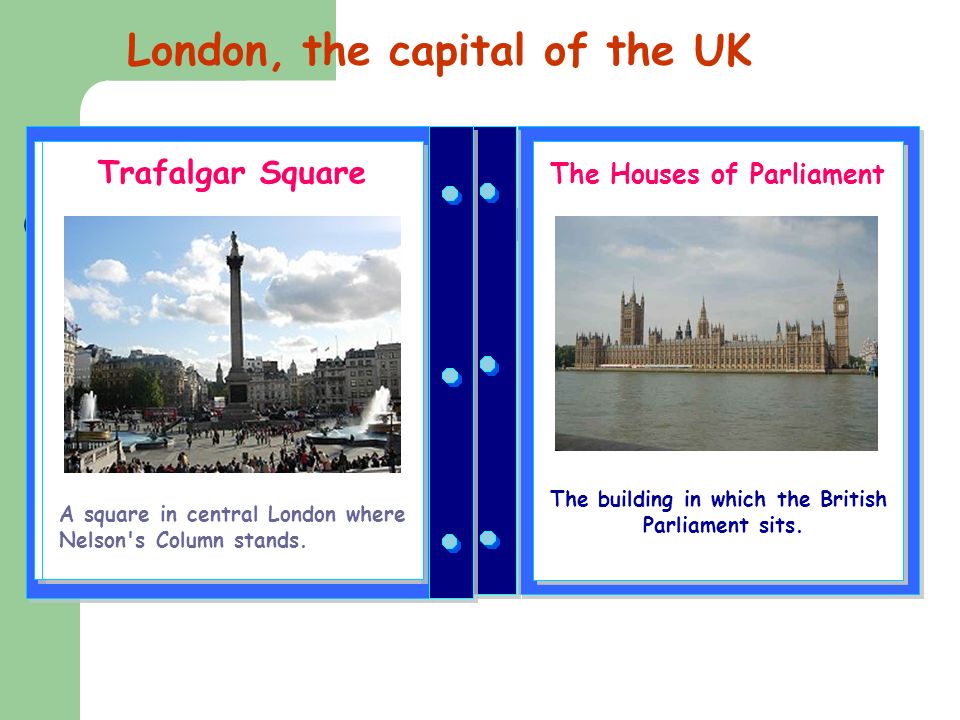 London, the capital of the UK

Trafalgar Square

A square in central London where Nelson's Column stands.

The Houses of Parliament

The building in which the British Parliament sits.